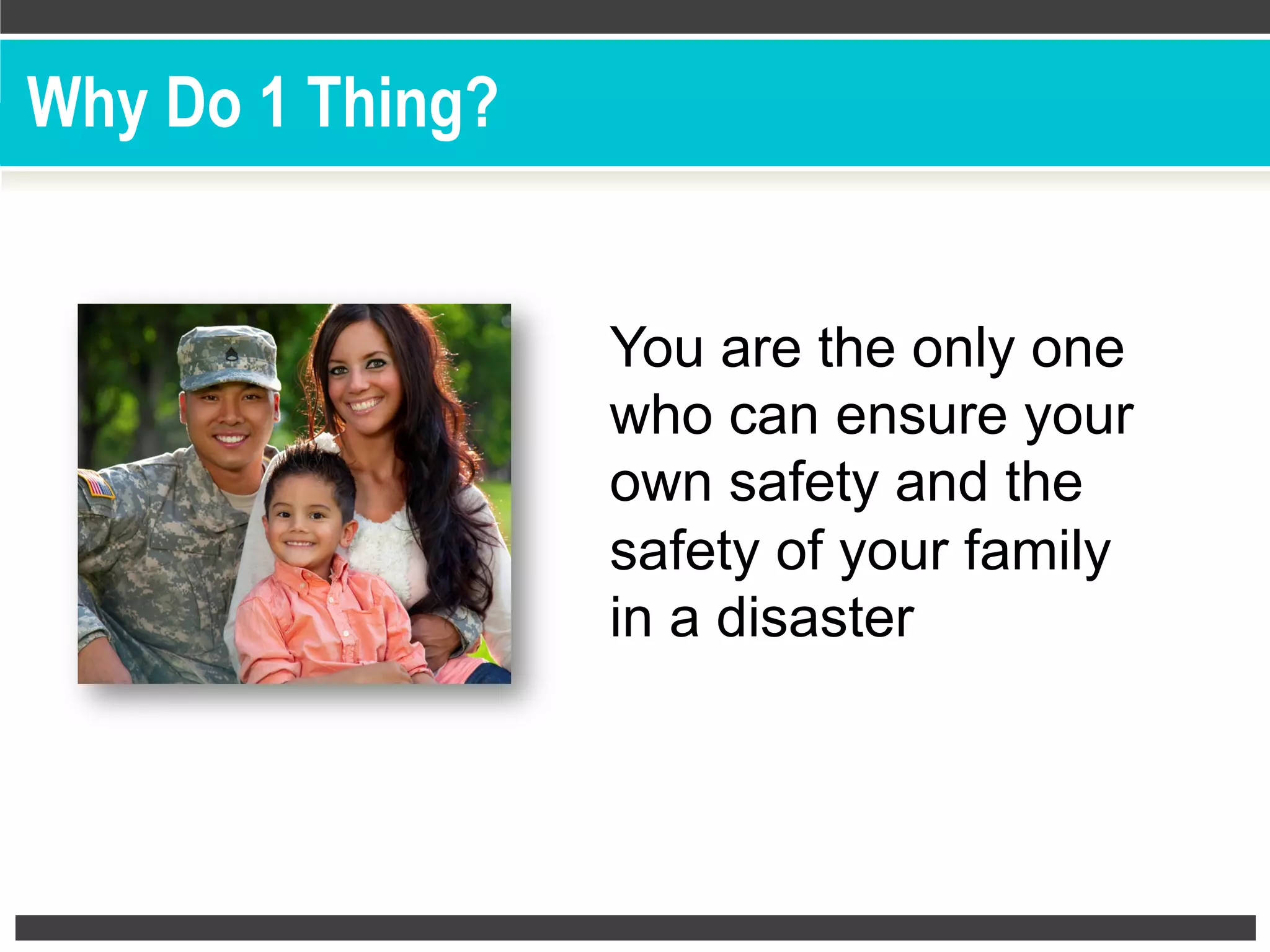 Why Do 1 Thing?

You are the only one who can ensure your own safety and the safety of your family in a disaster